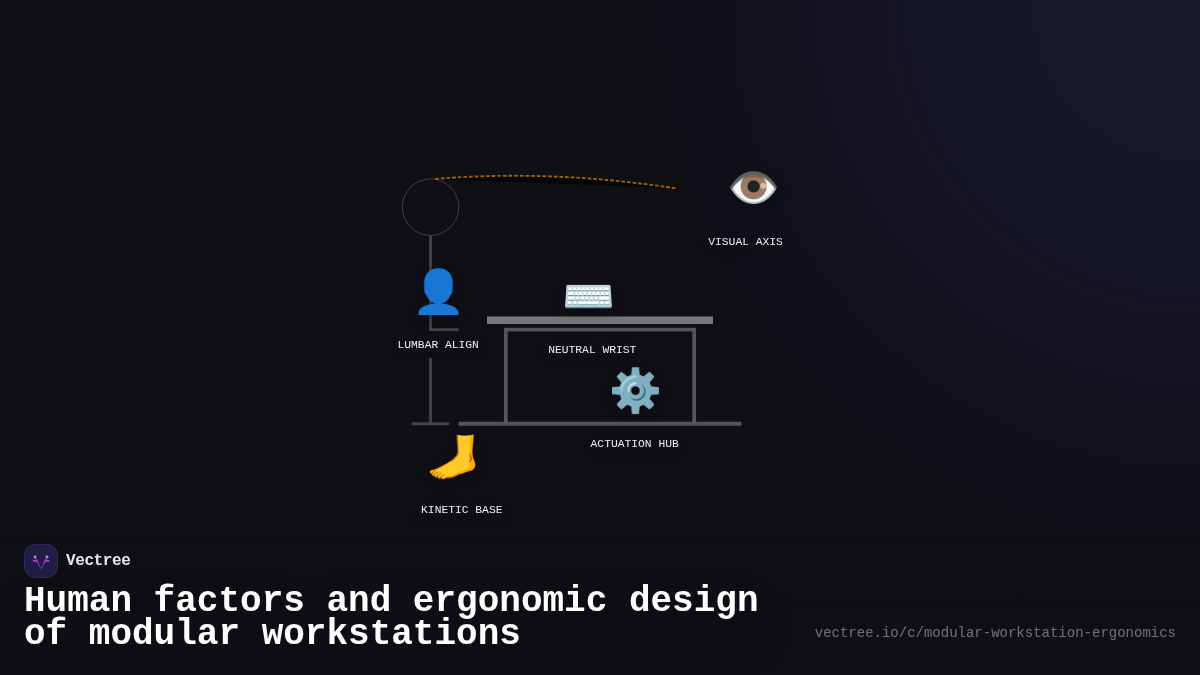 VISUAL AXIS

LUMBAR ALIGN

NEUTRAL WRIST

ACTUATION HUB

KINETIC BASE

Vectree

Human factors and ergonomic design of modular workstations

vectree.io/c/modular-workstation-ergonomics